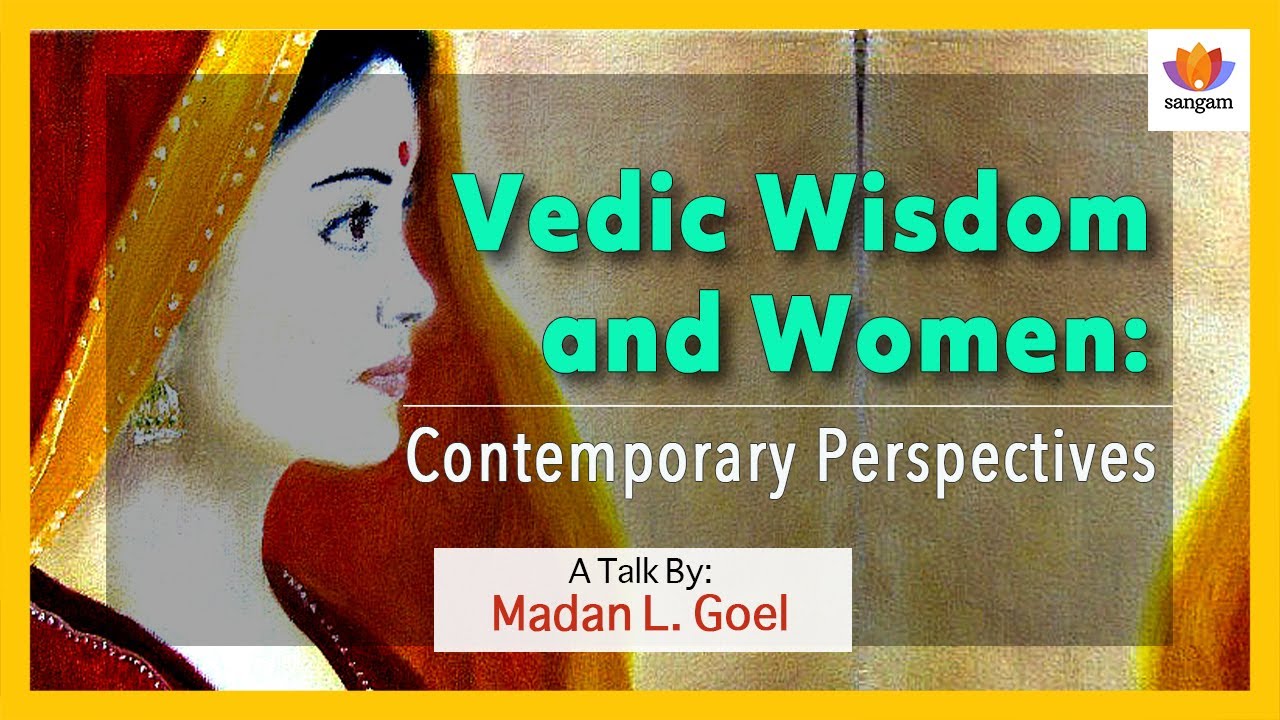 sangam

Vedic Wisdom and Women:

Contemporary Perspectives

A Talk By:
Madan L. Goel